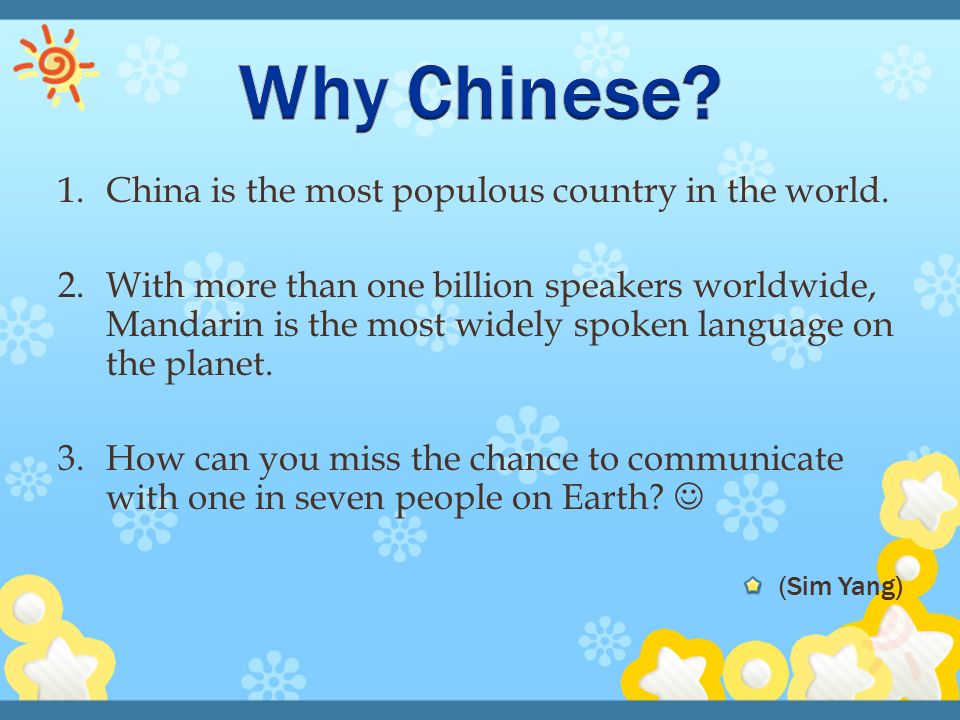 Why Chinese?

1. China is the most populous country in the world.

2. With more than one billion speakers worldwide, Mandarin is the most widely spoken language on the planet.

3. How can you miss the chance to communicate with one in seven people on Earth? ☺

(Sim Yang)